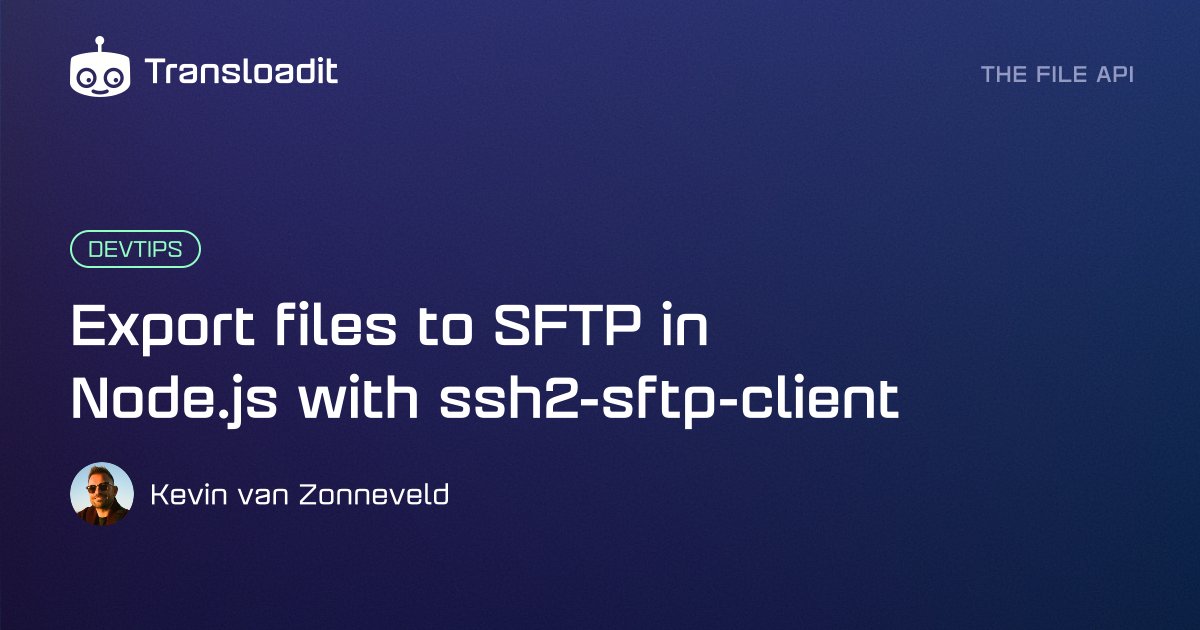 Transloadit

THE FILE API

DEVTIPS

Export files to SFTP in Node.js with ssh2-sftp-client

Kevin van Zonneveld